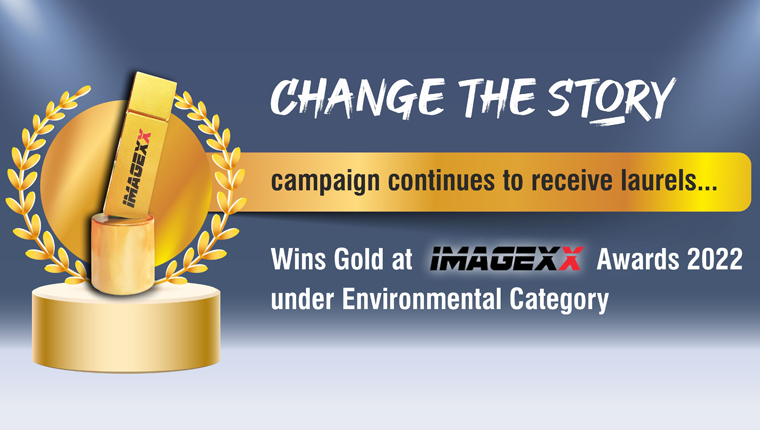 IMAGEXX

CHANGE THE STORY

campaign continues to receive laurels...

Wins Gold at IMAGEXX Awards 2022 under Environmental Category